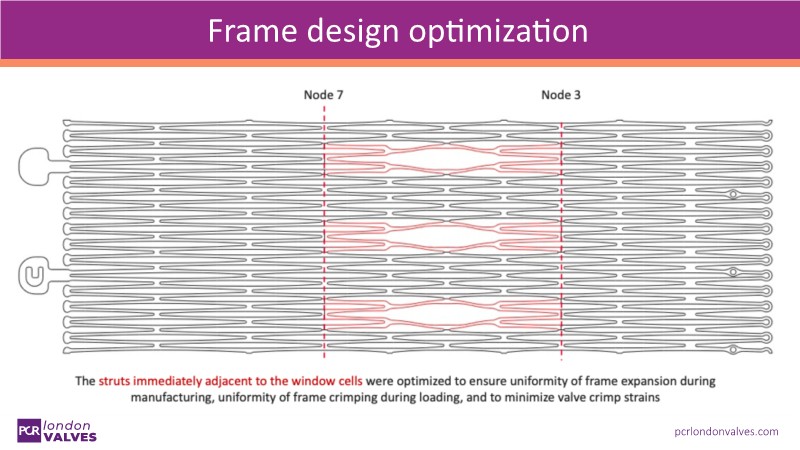 Frame design optimization

Node 7

Node 3

The struts immediately adjacent to the window cells were optimized to ensure uniformity of frame expansion during manufacturing, uniformity of frame crimping during loading, and to minimize valve crimp strains

PCR london VALVES

pcrlondonvalves.com